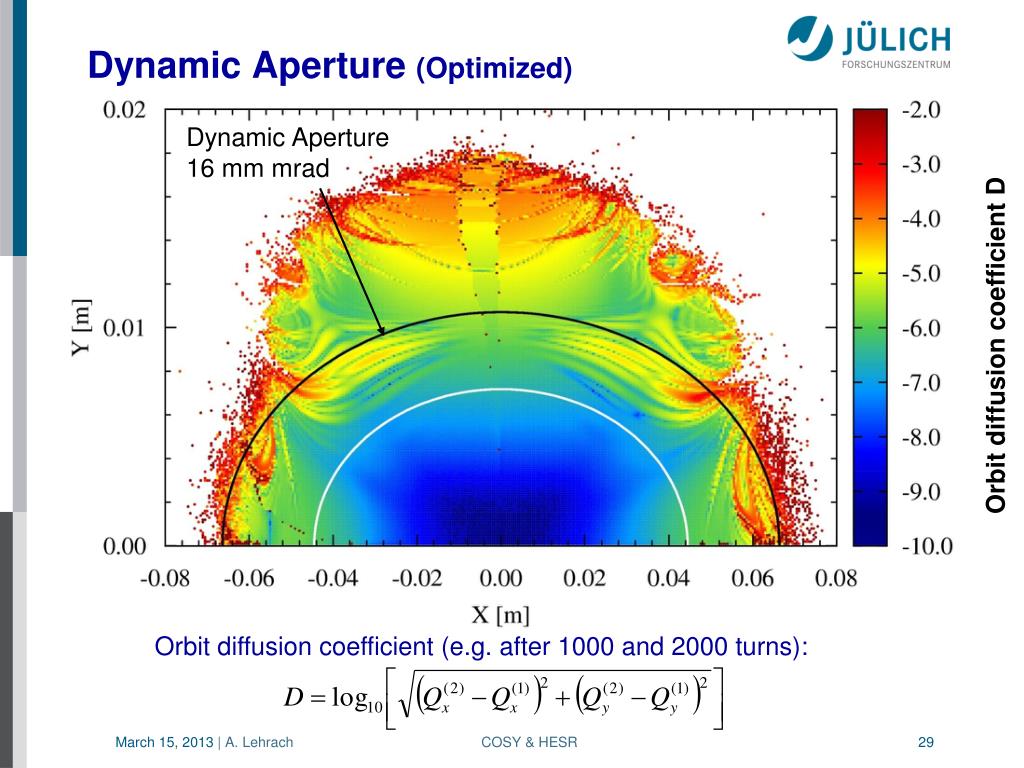 Dynamic Aperture (Optimized)

JÜLICH
FORSCHUNGSZENTRUM

Dynamic Aperture
16 mm mrad

0.02
0.01
0.00
Y [m]

-0.08 -0.06 -0.04 -0.02 0.00 0.02 0.04 0.06 0.08
X [m]

-2.0
-3.0
-4.0
-5.0
-6.0
-7.0
-8.0
-9.0
-10.0

Orbit diffusion coefficient D

Orbit diffusion coefficient (e.g. after 1000 and 2000 turns):

$D = \log_{10}\left[\sqrt{\left(Q_x^{(2)} - Q_x^{(1)}\right)^2 + \left(Q_y^{(2)} - Q_y^{(1)}\right)^2}\right]$

March 15, 2013 | A. Lehrach
COSY & HESR
29